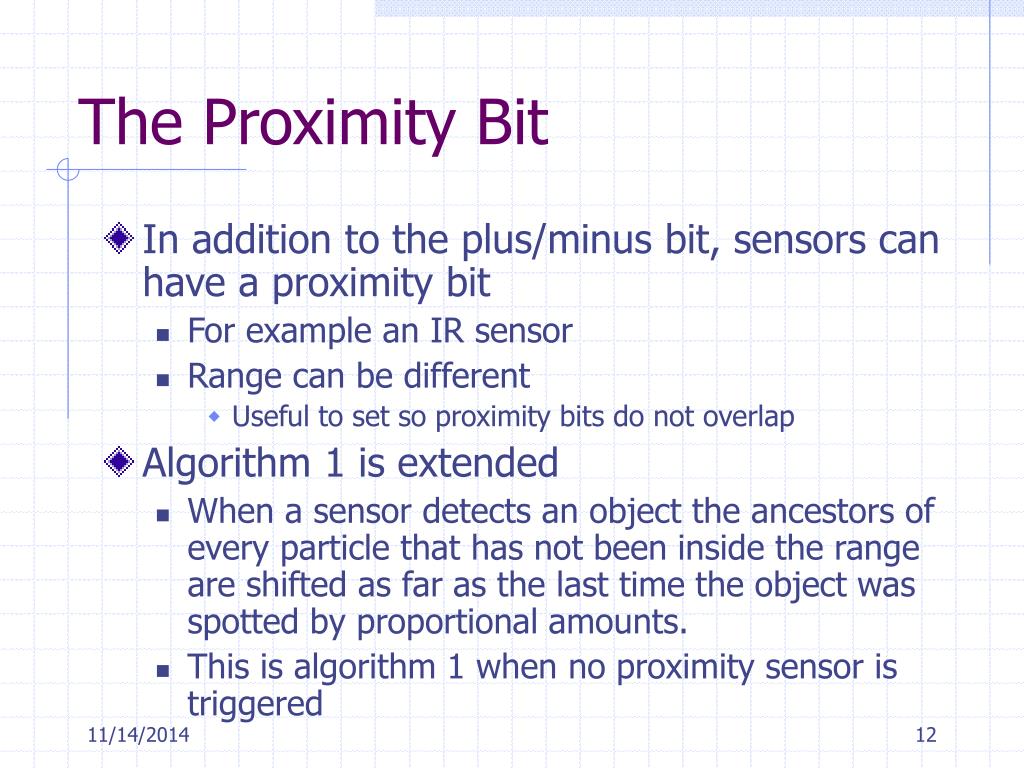 The Proximity Bit

In addition to the plus/minus bit, sensors can have a proximity bit

For example an IR sensor

Range can be different

Useful to set so proximity bits do not overlap

Algorithm 1 is extended

When a sensor detects an object the ancestors of every particle that has not been inside the range are shifted as far as the last time the object was spotted by proportional amounts.

This is algorithm 1 when no proximity sensor is triggered

11/14/2014

12